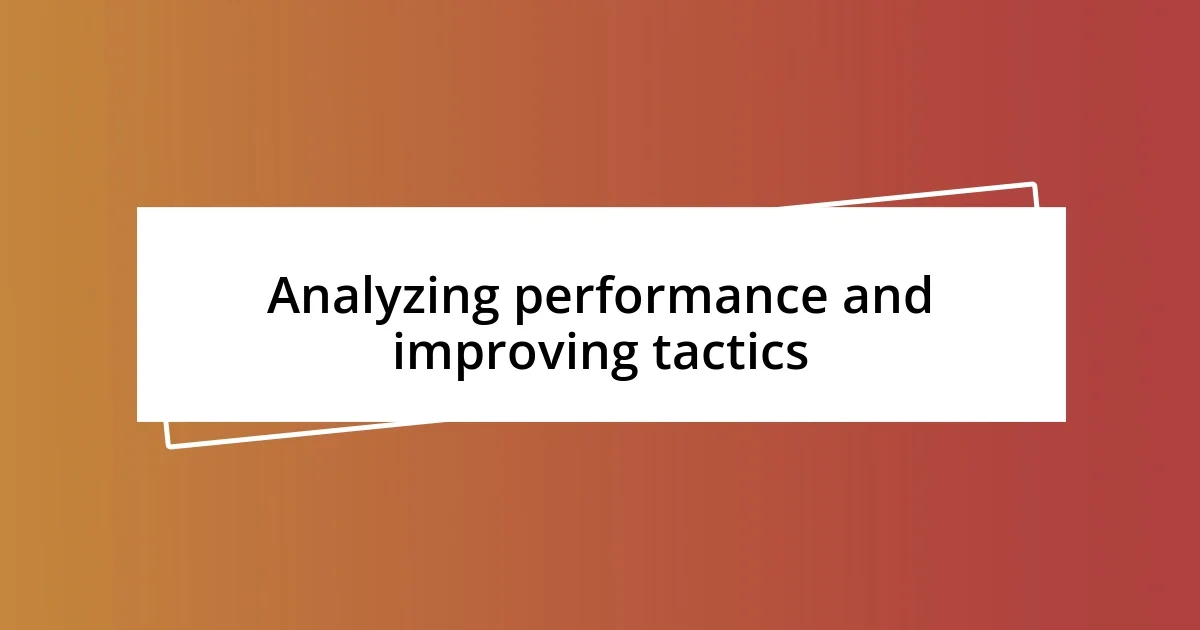 Analyzing performance and improving tactics